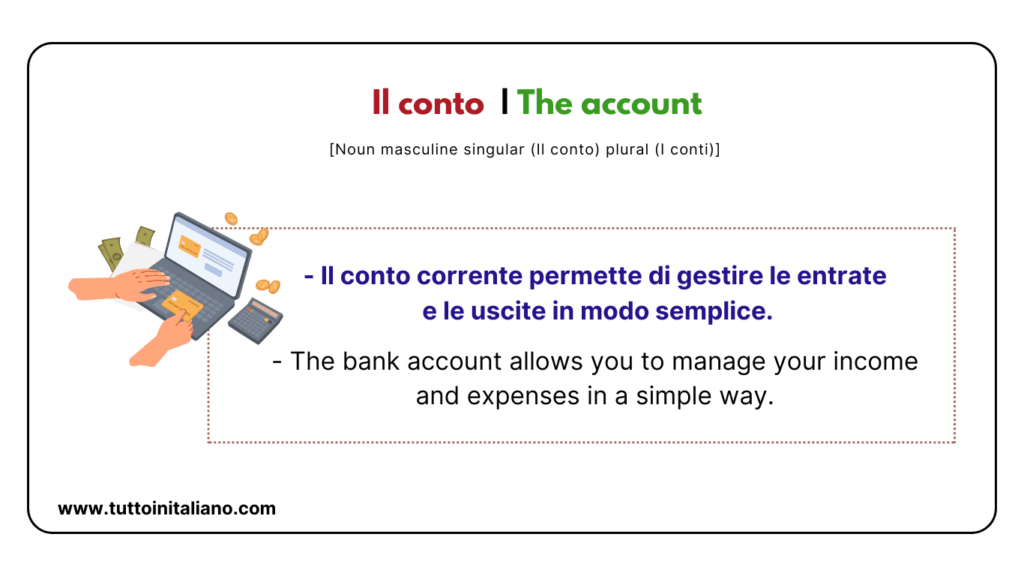 Il conto | The account

[Noun masculine singular (Il conto) plural (I conti)]

- Il conto corrente permette di gestire le entrate e le uscite in modo semplice.

- The bank account allows you to manage your income and expenses in a simple way.

www.tuttoinitaliano.com